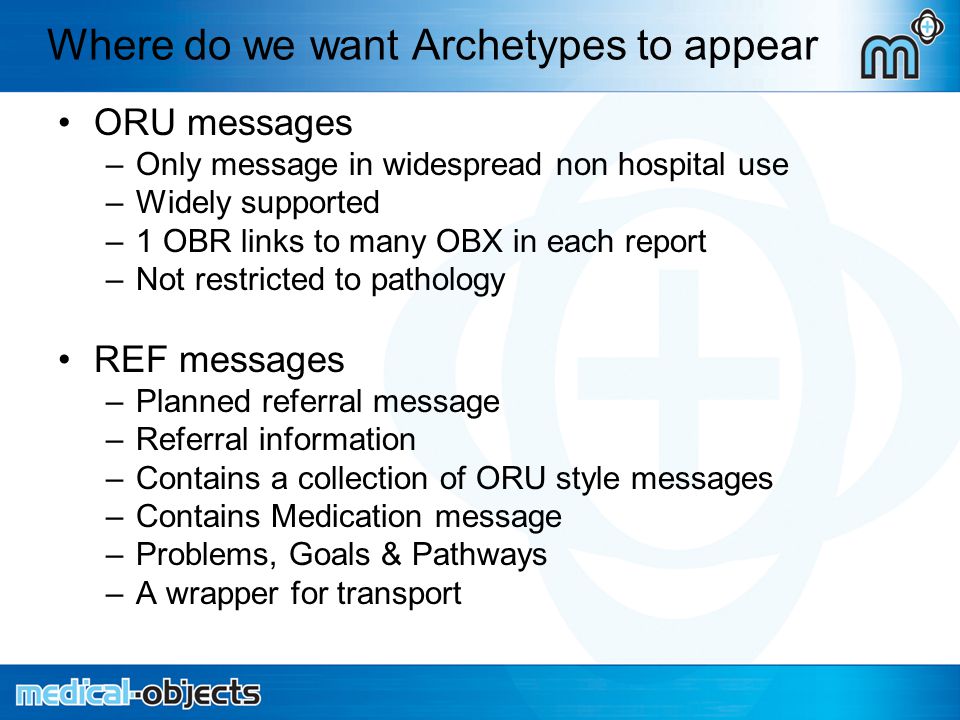 Where do we want Archetypes to appear

• ORU messages
– Only message in widespread non hospital use
– Widely supported
– 1 OBR links to many OBX in each report
– Not restricted to pathology

• REF messages
– Planned referral message
– Referral information
– Contains a collection of ORU style messages
– Contains Medication message
– Problems, Goals & Pathways
– A wrapper for transport

medical-objects